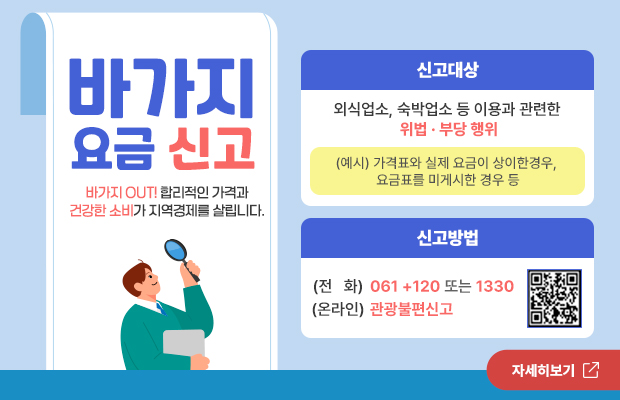 바가지
요금 신고

바가지 OUT! 합리적인 가격과
건강한 소비가 지역경제를 살립니다.

신고대상

외식업소, 숙박업소 등 이용과 관련한
위법 · 부당 행위

(예시) 가격표와 실제 요금이 상이한경우,
요금표를 미게시한 경우 등

신고방법

(전 화) 061 +120 또는 1330
(온라인) 관광불편신고

자세히보기